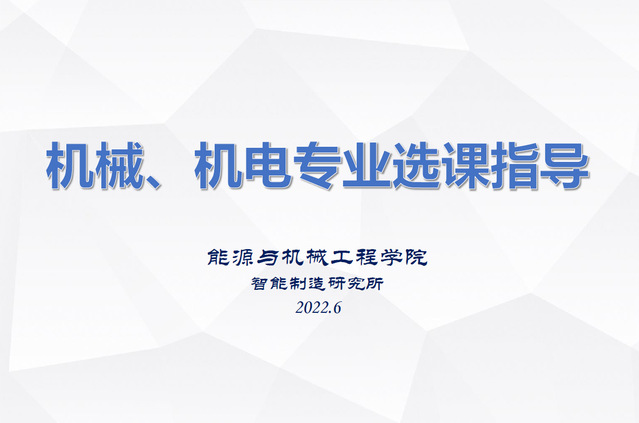 机械、机电专业选课指导

能源与机械工程学院

智能制造研究所

2022.6